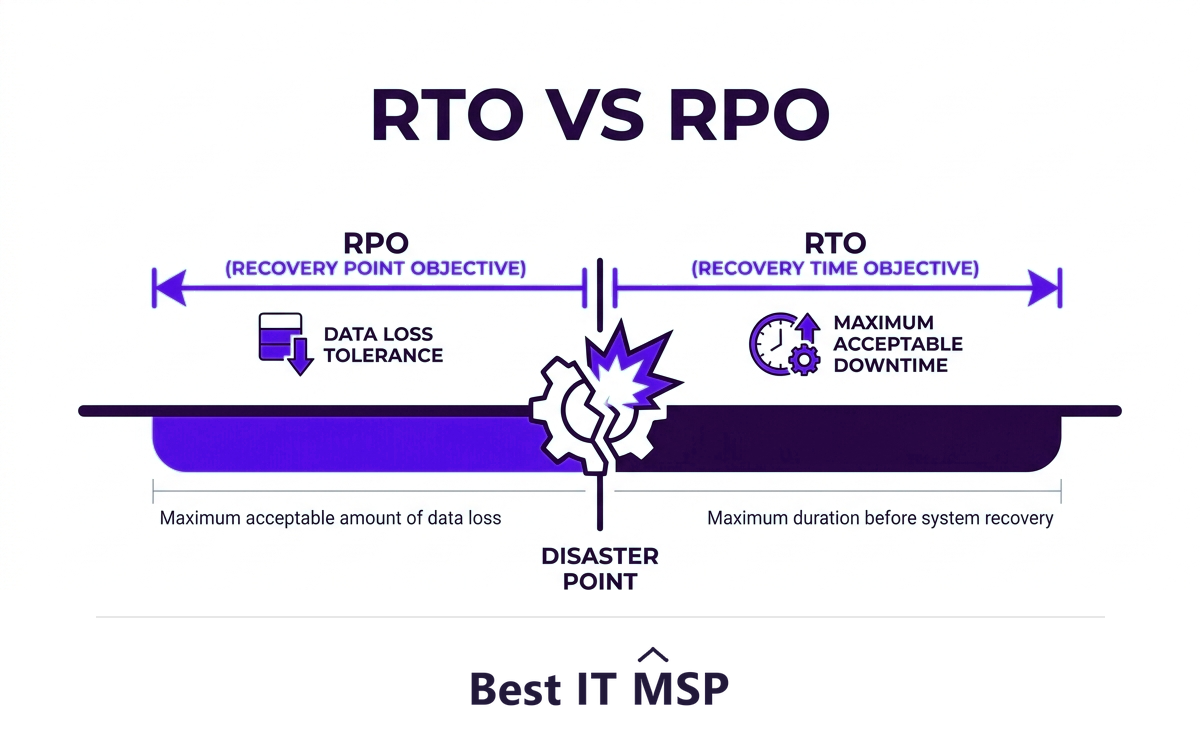 RTO VS RPO

RPO
(RECOVERY POINT OBJECTIVE)

DATA LOSS TOLERANCE

Maximum acceptable amount of data loss

RTO
(RECOVERY TIME OBJECTIVE)

MAXIMUM ACCEPTABLE DOWNTIME

Maximum duration before system recovery

DISASTER POINT

Best IT MSP